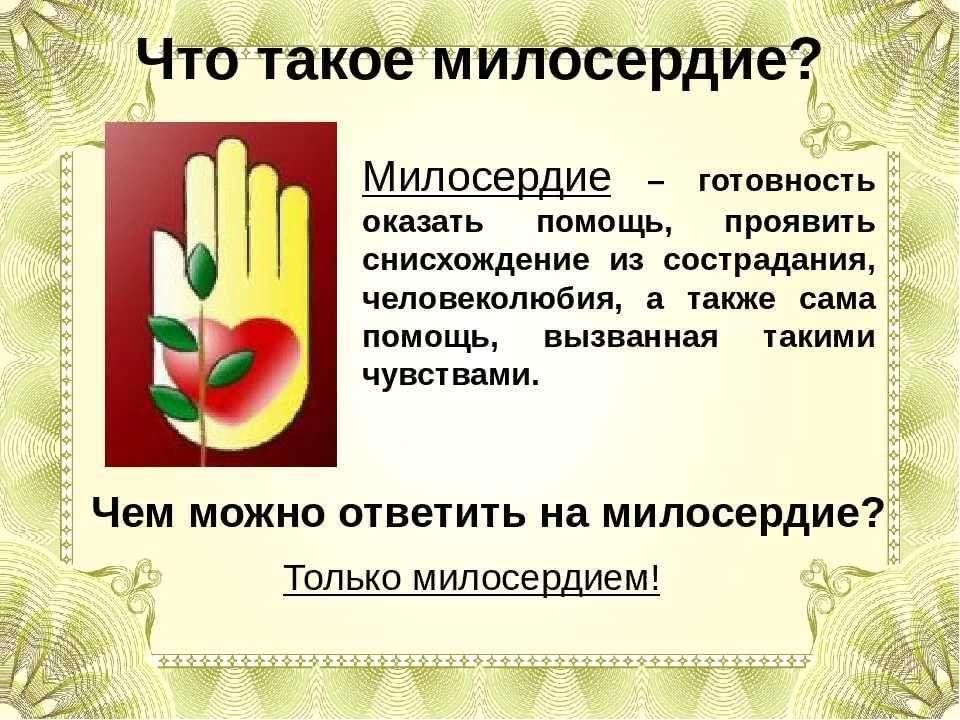 Что такое милосердие?

Милосердие – готовность оказать помощь, проявить снисхождение из сострадания, человеколюбия, а также сама помощь, вызванная такими чувствами.

Чем можно ответить на милосердие?

Только милосердием!